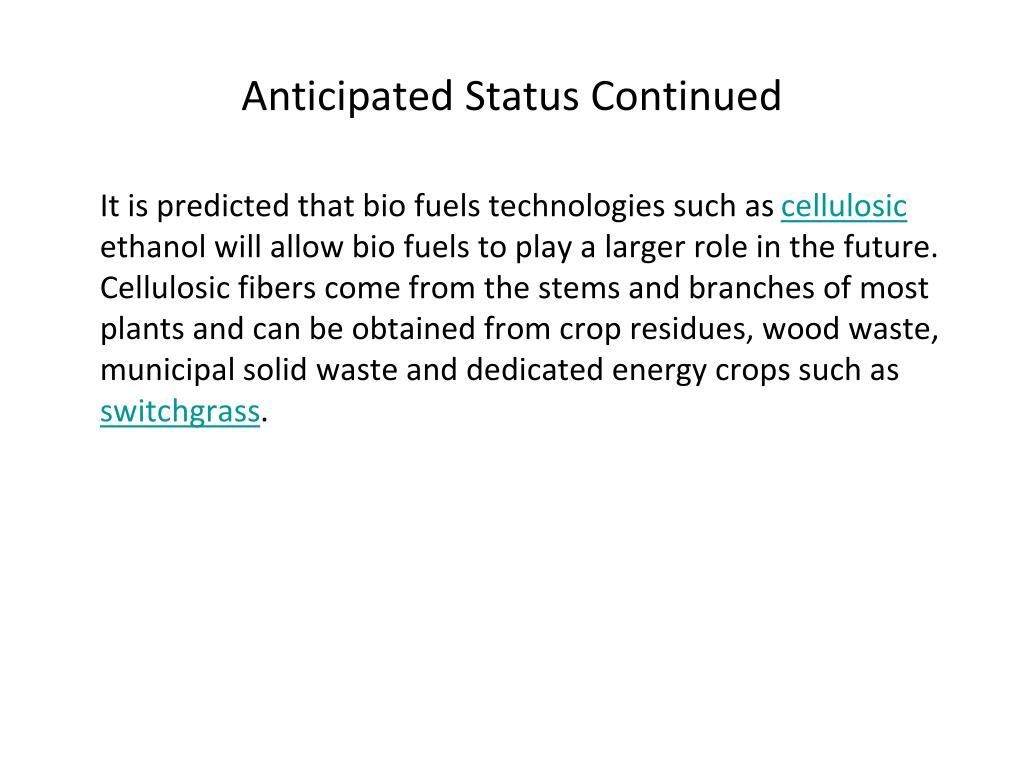 Anticipated Status Continued

It is predicted that bio fuels technologies such as cellulosic ethanol will allow bio fuels to play a larger role in the future. Cellulosic fibers come from the stems and branches of most plants and can be obtained from crop residues, wood waste, municipal solid waste and dedicated energy crops such as switchgrass.